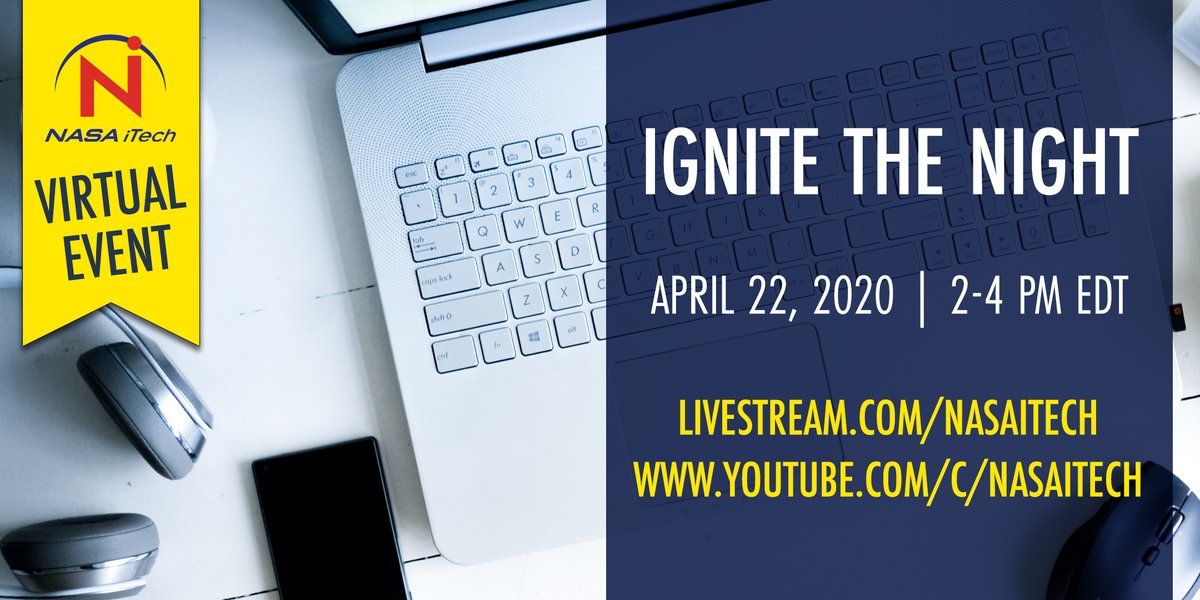 NASA iTech

VIRTUAL EVENT

IGNITE THE NIGHT

APRIL 22, 2020 | 2-4 PM EDT

LIVESTREAM.COM/NASAITECH
WWW.YOUTUBE.COM/C/NASAITECH